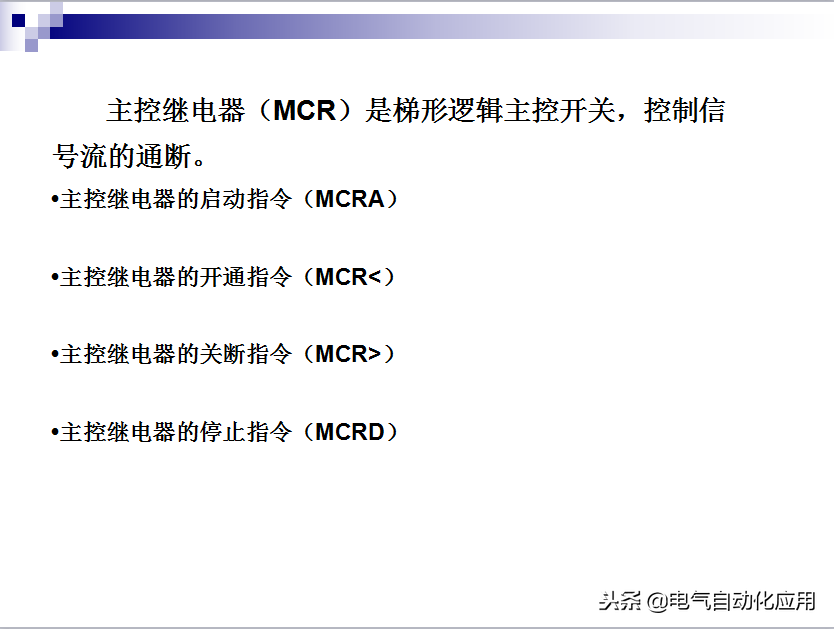 主控继电器（MCR）是梯形逻辑主控开关，控制信号流的通断。

•主控继电器的启动指令（MCRA）

•主控继电器的开通指令（MCR<）

•主控继电器的关断指令（MCR>）

•主控继电器的停止指令（MCRD）

头条 @电气自动化应用